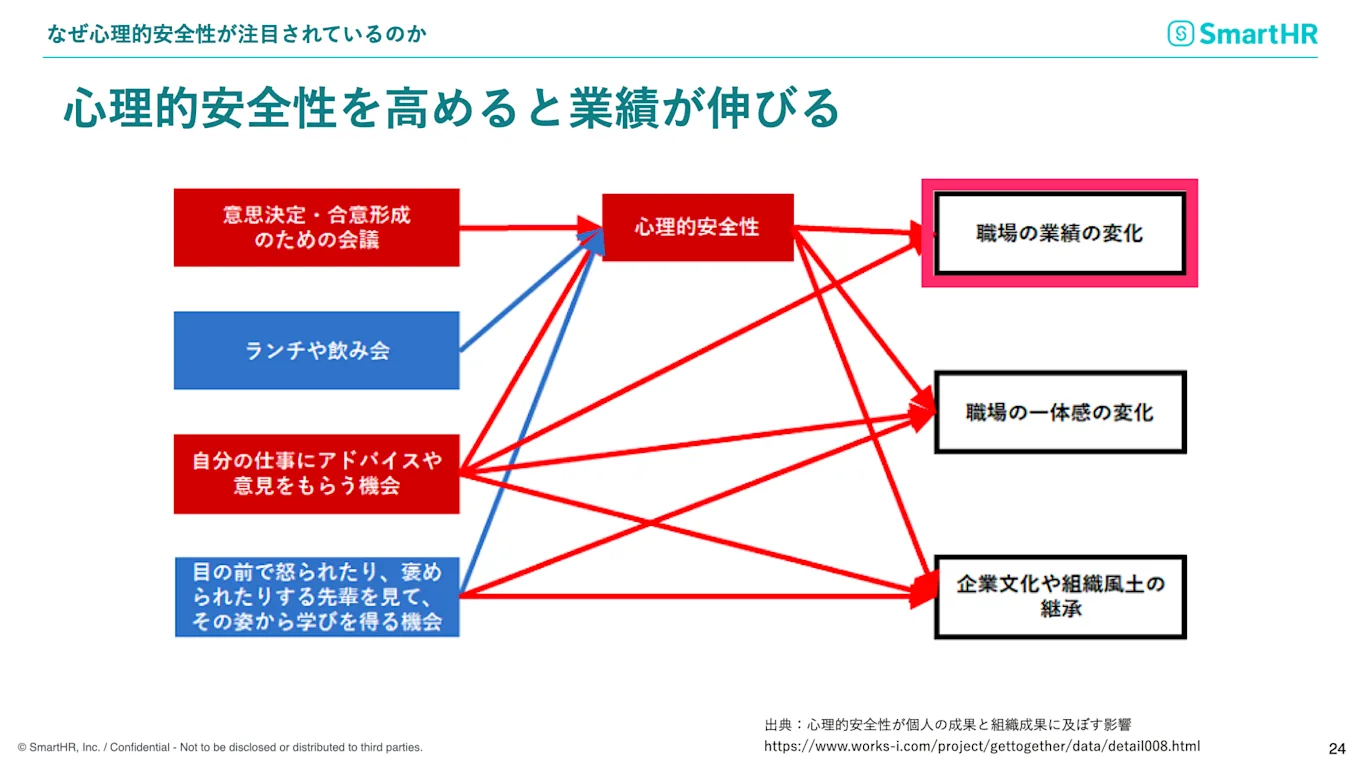 なぜ心理的安全性が注目されているのか

SmartHR

心理的安全性を高めると業績が伸びる

意思決定・合意形成のための会議

ランチや飲み会

自分の仕事にアドバイスや意見をもらう機会

目の前で怒られたり、褒められたりする先輩を見て、その姿から学びを得る機会

心理的安全性

職場の業績の変化

職場の一体感の変化

企業文化や組織風土の継承

出典：心理的安全性が個人の成果と組織成果に及ぼす影響
https://www.works-i.com/project/gettogether/data/detail008.html

© SmartHR, Inc. / Confidential - Not to be disclosed or distributed to third parties.

24